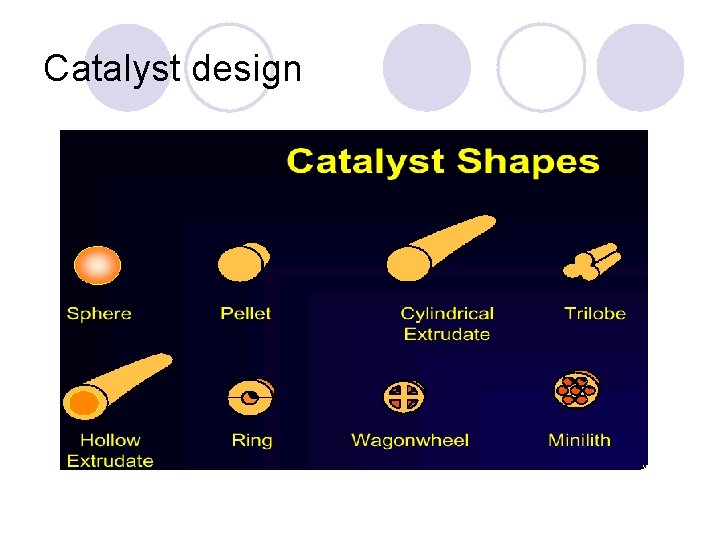 Catalyst design

Catalyst Shapes

Sphere

Pellet

Cylindrical Extrudate

Trilobe

Hollow Extrudate

Ring

Wagonwheel

Minilith